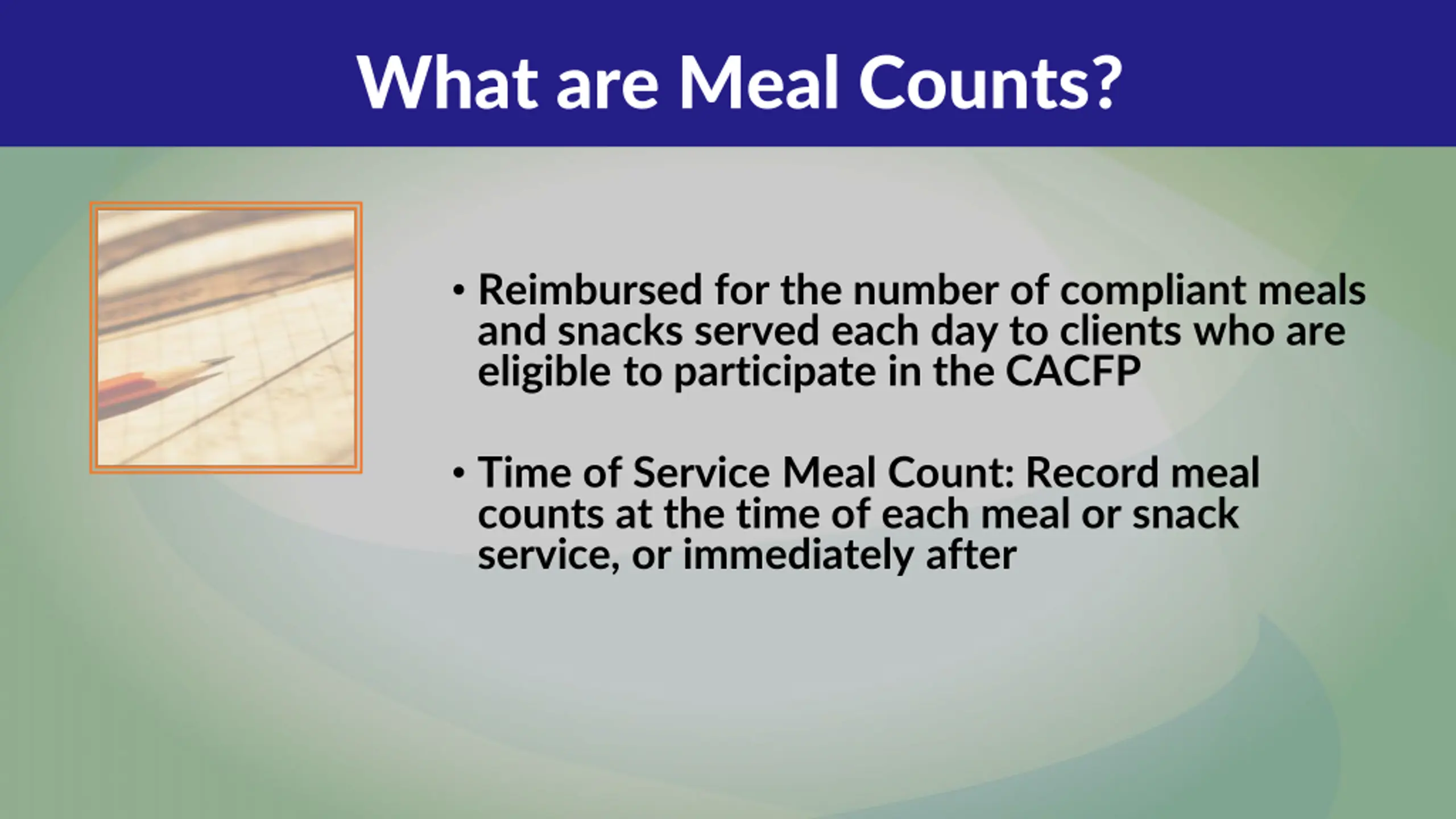 What are Meal Counts?

• Reimbursed for the number of compliant meals and snacks served each day to clients who are eligible to participate in the CACFP

• Time of Service Meal Count: Record meal counts at the time of each meal or snack service, or immediately after